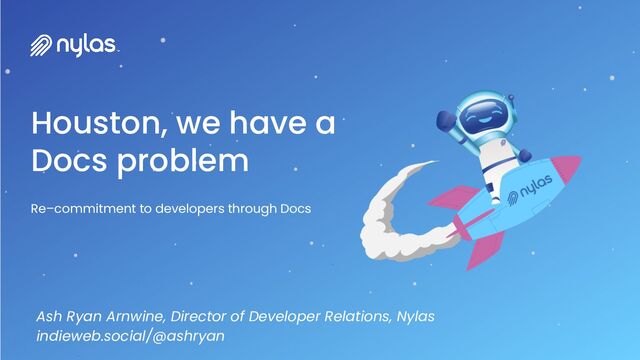 nylas

Houston, we have a Docs problem

Re-commitment to developers through Docs

nylas

Ash Ryan Arnwine, Director of Developer Relations, Nylas
indieweb.social/@ashryan